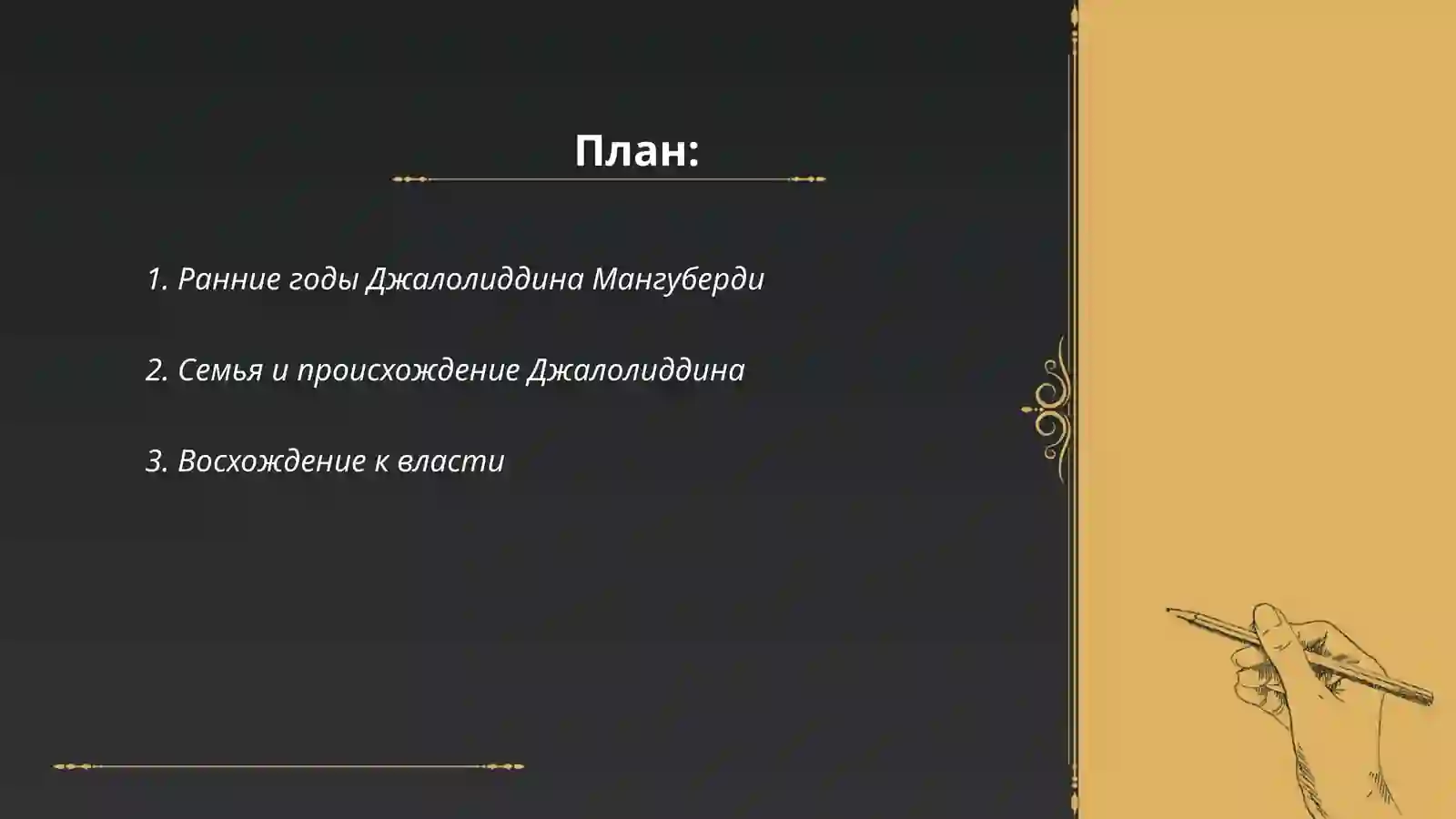 План:

1. Ранние годы Джалолиддина Мангуберди

2. Семья и происхождение Джалолиддина

3. Восхождение к власти